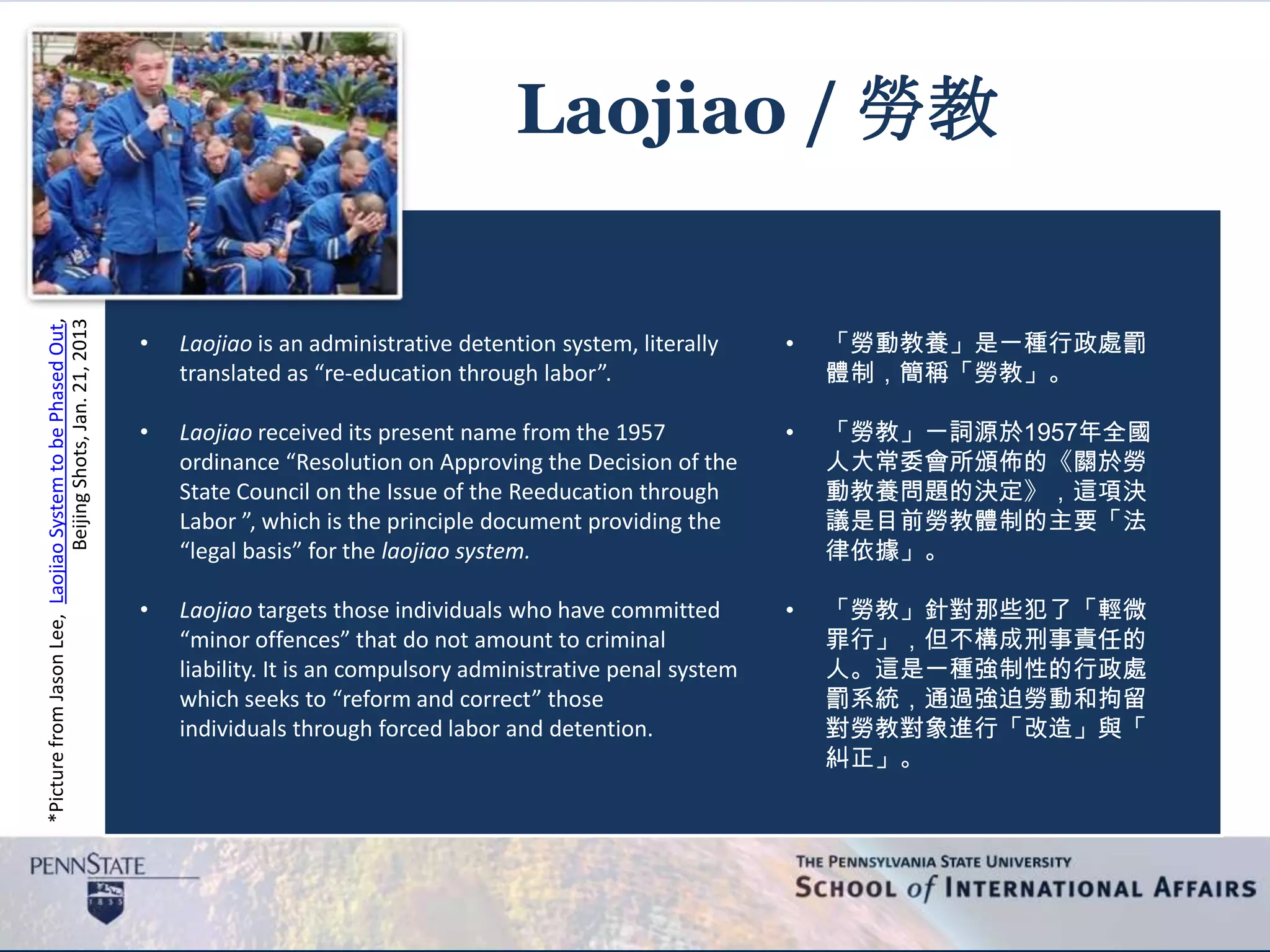 Laojiao / 勞教

*Picture from Jason Lee, Laojiao System to be Phased Out, Beijing Shots, Jan. 21, 2013

• Laojiao is an administrative detention system, literally translated as “re-education through labor”.

• Laojiao received its present name from the 1957 ordinance “Resolution on Approving the Decision of the State Council on the Issue of the Reeducation through Labor ”, which is the principle document providing the “legal basis” for the laojiao system.

• Laojiao targets those individuals who have committed “minor offences” that do not amount to criminal liability. It is an compulsory administrative penal system which seeks to “reform and correct” those individuals through forced labor and detention.

• 「勞動教養」是一種行政處罰體制，簡稱「勞教」。

• 「勞教」一詞源於1957年全國人大常委會所頒佈的《關於勞動教養問題的決定》，這項決議是目前勞教體制的主要「法律依據」。

• 「勞教」針對那些犯了「輕微罪行」，但不構成刑事責任的人。這是一種強制性的行政處罰系統，通過強迫勞動和拘留對勞教對象進行「改造」與「糾正」。

PENNSTATE
1855

THE PENNSYLVANIA STATE UNIVERSITY
SCHOOL of INTERNATIONAL AFFAIRS